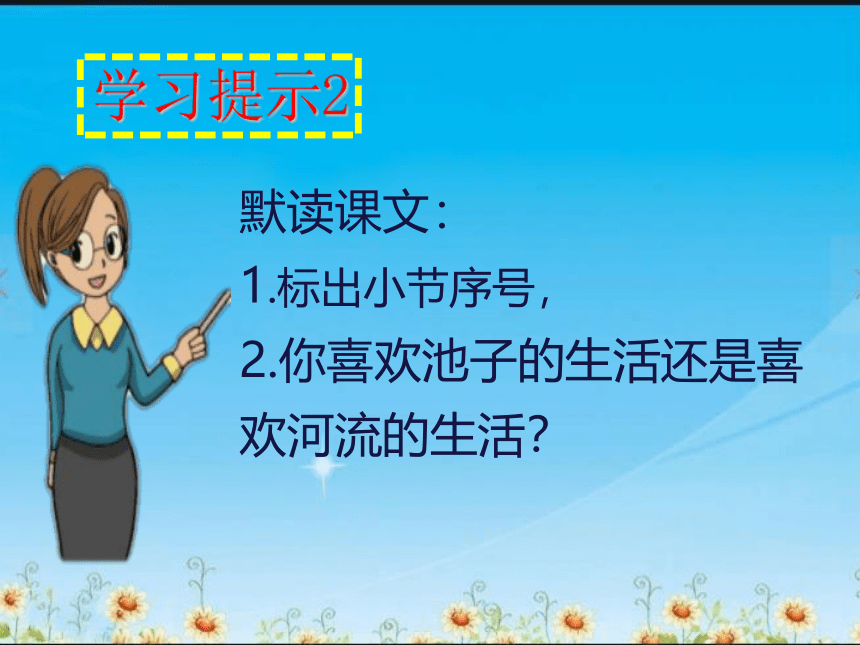 学习提示2

默读课文：

1.标出小节序号，

2.你喜欢池子的生活还是喜欢河流的生活？